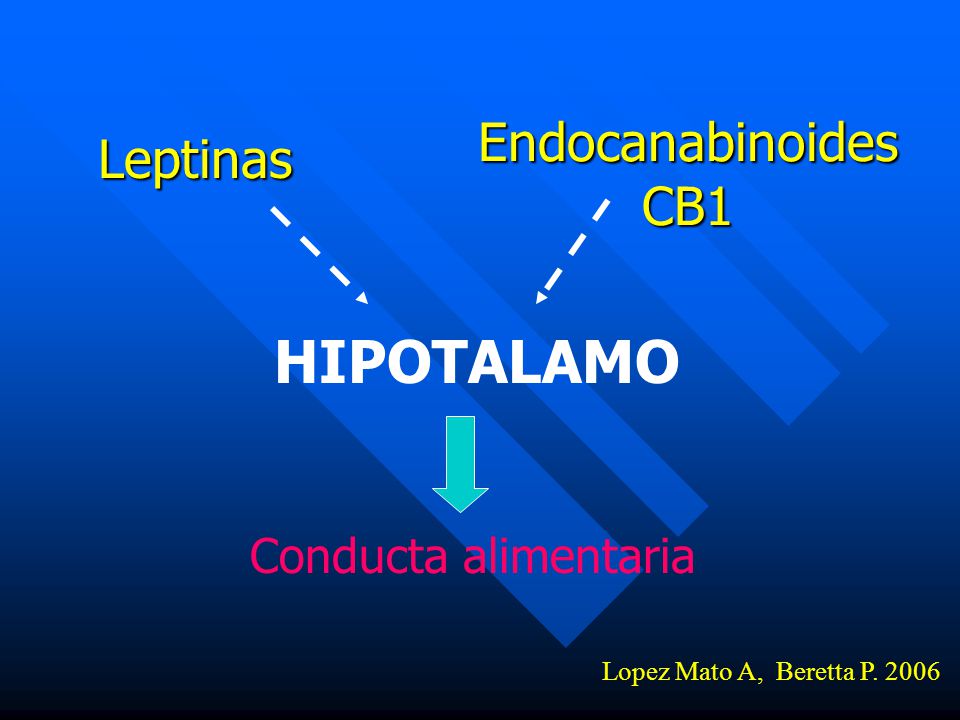 Leptinas

Endocanabinoides
CB1

HIPOTALAMO

Conducta alimentaria

Lopez Mato A, Beretta P. 2006